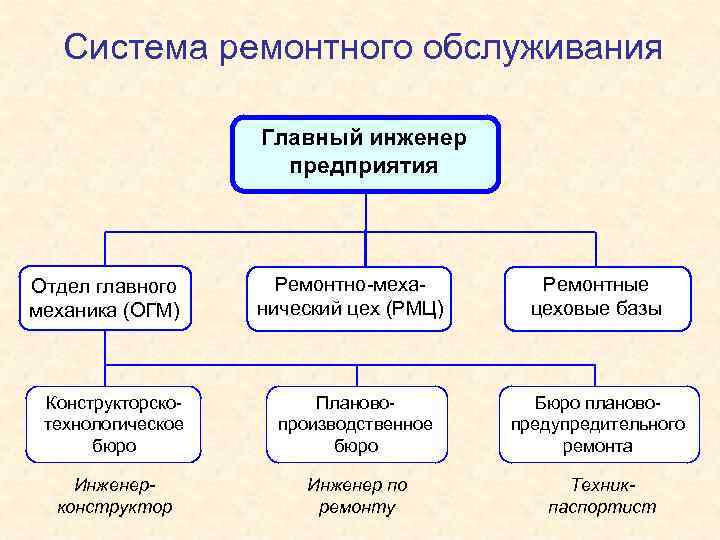 Система ремонтного обслуживания

Главный инженер предприятия

Отдел главного механика (ОГМ)

Ремонтно-механический цех (РМЦ)

Ремонтные цеховые базы

Конструкторско-технологическое бюро

Планово-производственное бюро

Бюро планово-предупредительного ремонта

Инженер-конструктор

Инженер по ремонту

Техник-паспортист